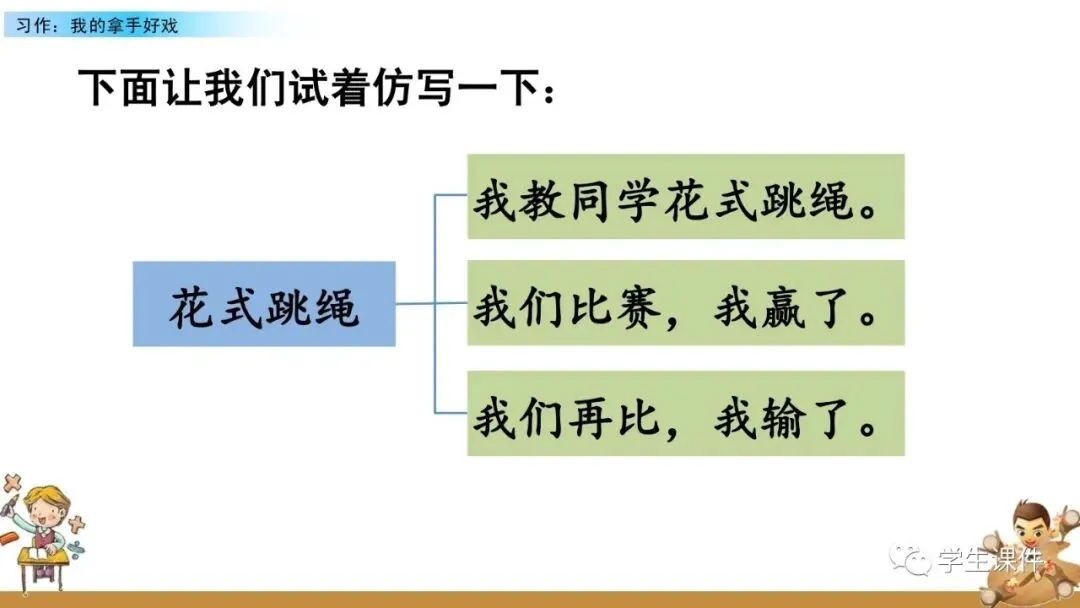 习作：我的拿手好戏

下面让我们试着仿写一下：

花式跳绳

我教同学花式跳绳。

我们比赛，我赢了。

我们再比，我输了。

学生课件